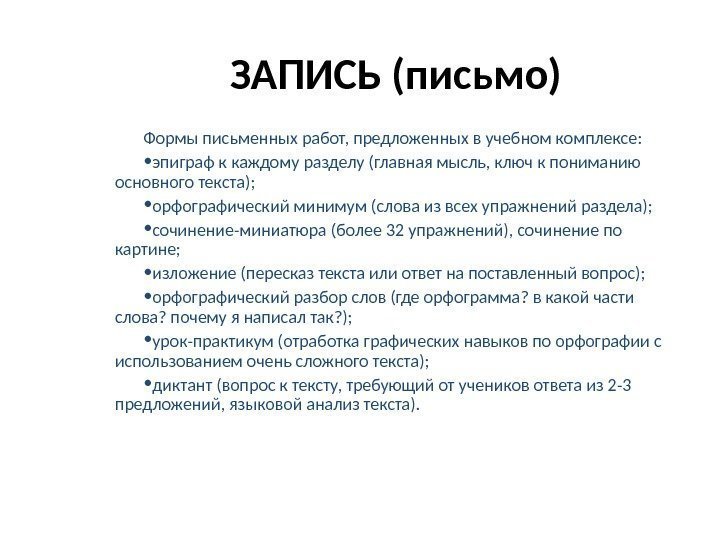 ЗАПИСЬ (письмо)

Формы письменных работ, предложенных в учебном комплексе:

•эпиграф к каждому разделу (главная мысль, ключ к пониманию основного текста);

•орфографический минимум (слова из всех упражнений раздела);

•сочинение-миниатюра (более 32 упражнений), сочинение по картине;

•изложение (пересказ текста или ответ на поставленный вопрос);

•орфографический разбор слов (где орфограмма? в какой части слова? почему я написал так?);

•урок-практикум (отработка графических навыков по орфографии с использованием очень сложного текста);

•диктант (вопрос к тексту, требующий от учеников ответа из 2-3 предложений, языковой анализ текста).